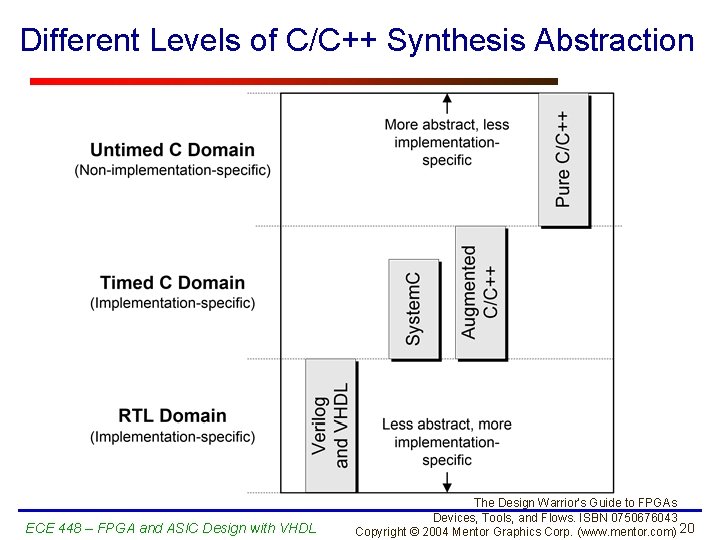 Different Levels of C/C++ Synthesis Abstraction

Untimed C Domain
(Non-implementation-specific)

Timed C Domain
(Implementation-specific)

RTL Domain
(Implementation-specific)

More abstract, less implementation-specific

Pure C/C++

Augmented C/C++

SystemC

Verilog and VHDL

Less abstract, more implementation-specific

The Design Warrior's Guide to FPGAs
Devices, Tools, and Flows. ISBN 0750676043
Copyright © 2004 Mentor Graphics Corp. (www.mentor.com)

ECE 448 – FPGA and ASIC Design with VHDL

20